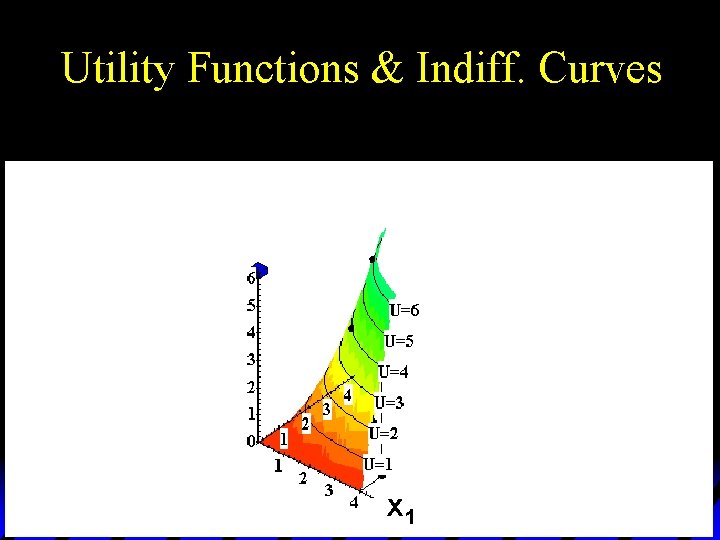 Utility Functions & Indiff. Curves

6
5
4
3
2
1
0

U=6
U=5
U=4
U=3
U=2
U=1

1 2 3 4

1
2
3
4

$x_1$